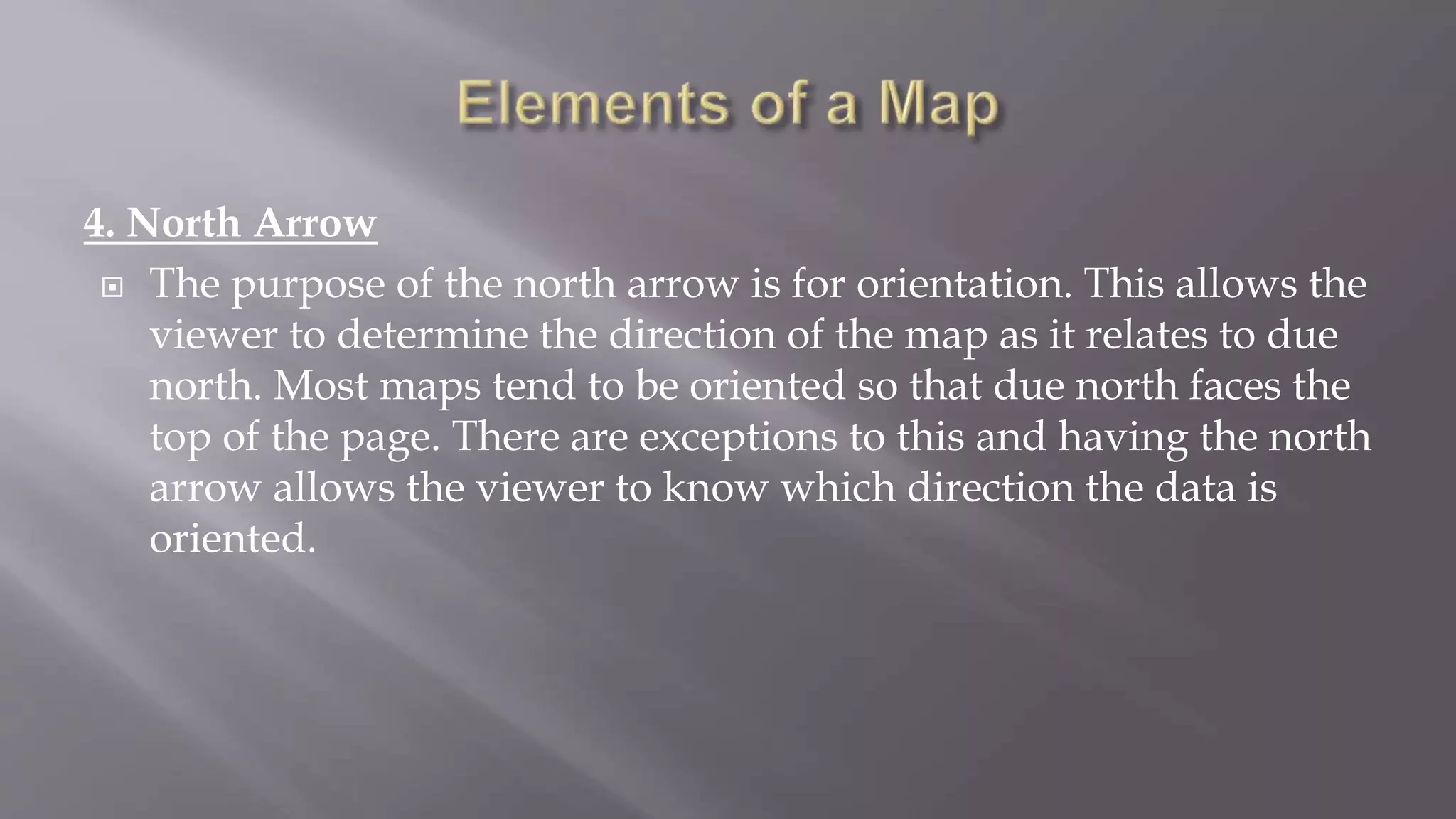 Elements of a Map

4. North Arrow

The purpose of the north arrow is for orientation. This allows the viewer to determine the direction of the map as it relates to due north. Most maps tend to be oriented so that due north faces the top of the page. There are exceptions to this and having the north arrow allows the viewer to know which direction the data is oriented.